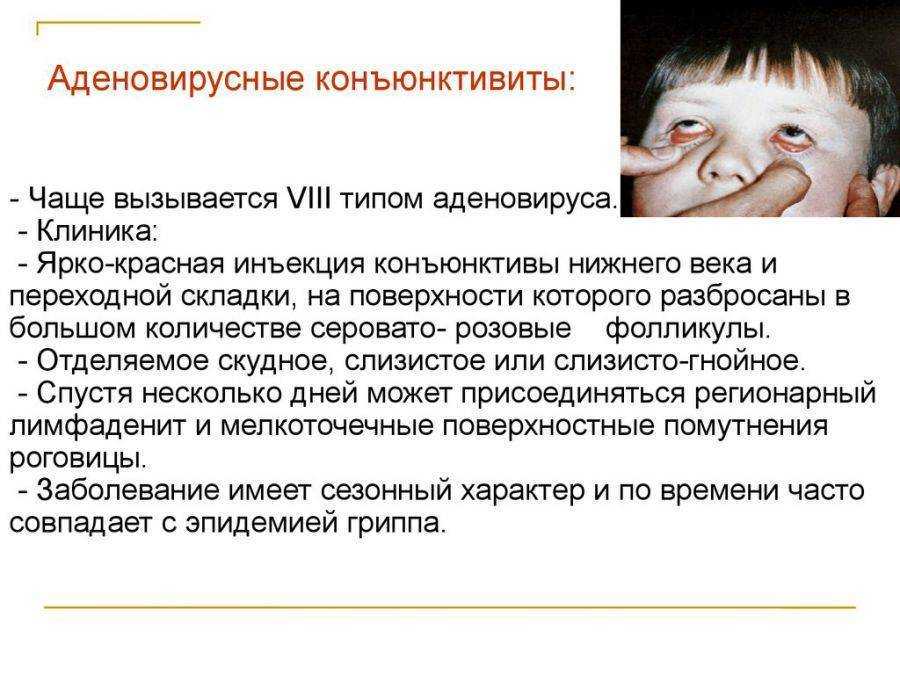 Аденовирусные конъюнктивиты:

- Чаще вызывается VIII типом аденовируса.
- Клиника:
- Ярко-красная инъекция конъюнктивы нижнего века и переходной складки, на поверхности которого разбросаны в большом количестве серовато- розовые фолликулы.
- Отделяемое скудное, слизистое или слизисто-гнойное.
- Спустя несколько дней может присоединяться регионарный лимфаденит и мелкоточечные поверхностные помутнения роговицы.
- Заболевание имеет сезонный характер и по времени часто совпадает с эпидемией гриппа.